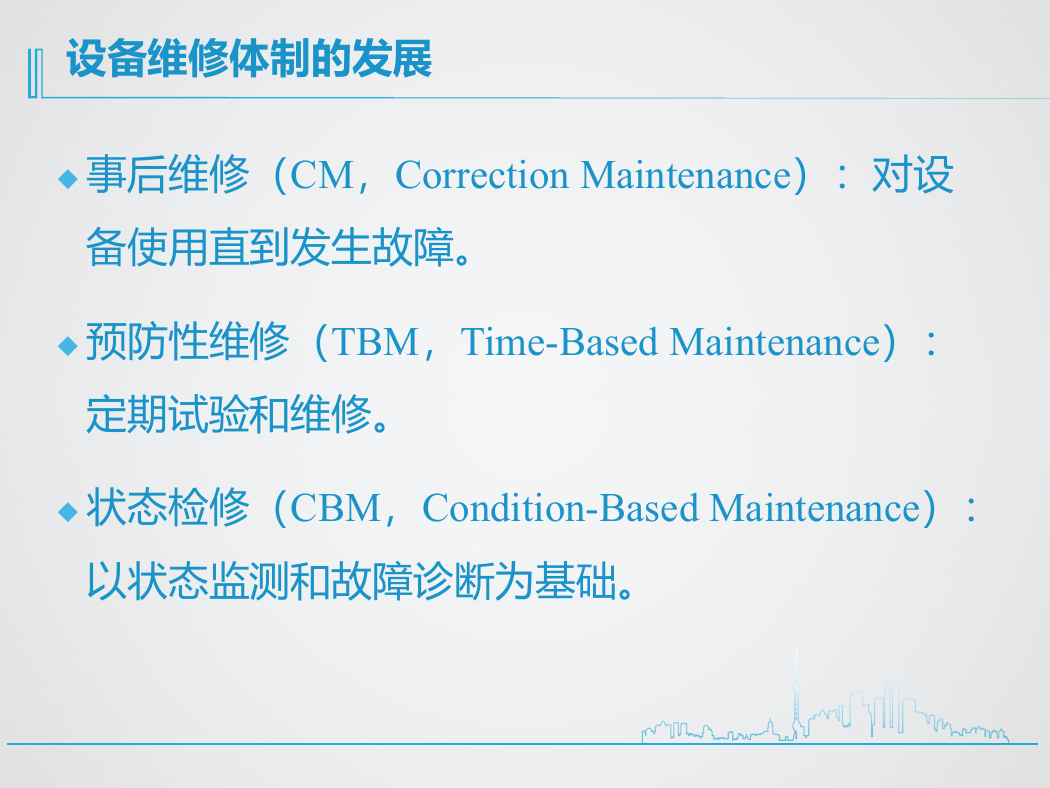 设备维修体制的发展

◆ 事后维修（CM，Correction Maintenance）：对设备使用直到发生故障。

◆ 预防性维修（TBM，Time-Based Maintenance）：定期试验和维修。

◆ 状态检修（CBM，Condition-Based Maintenance）：以状态监测和故障诊断为基础。